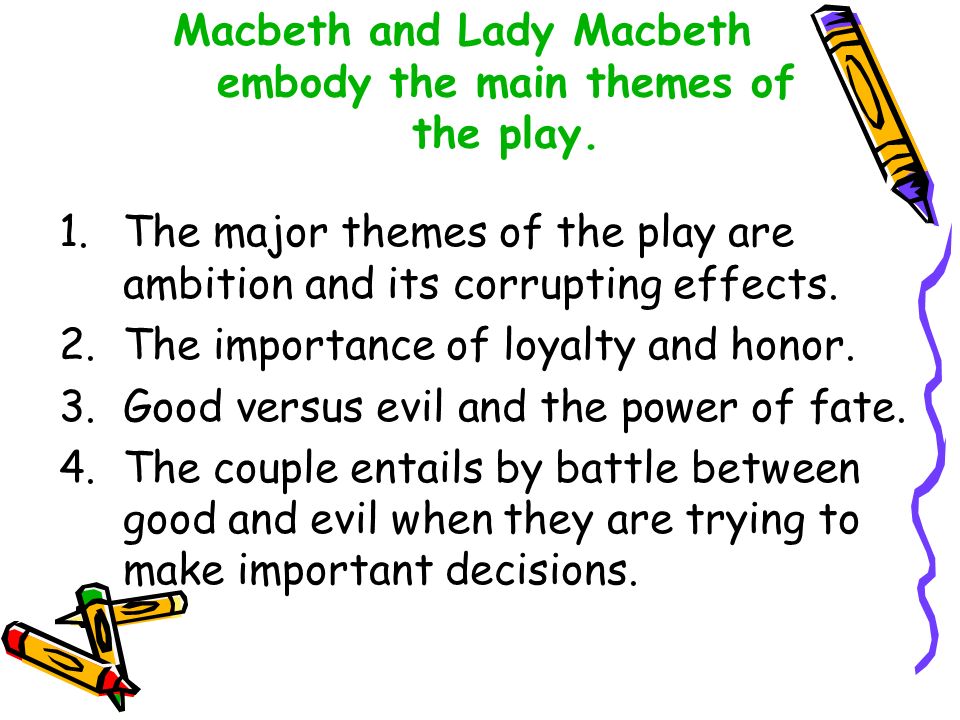 Macbeth and Lady Macbeth embody the main themes of the play.

1. The major themes of the play are ambition and its corrupting effects.
2. The importance of loyalty and honor.
3. Good versus evil and the power of fate.
4. The couple entails by battle between good and evil when they are trying to make important decisions.